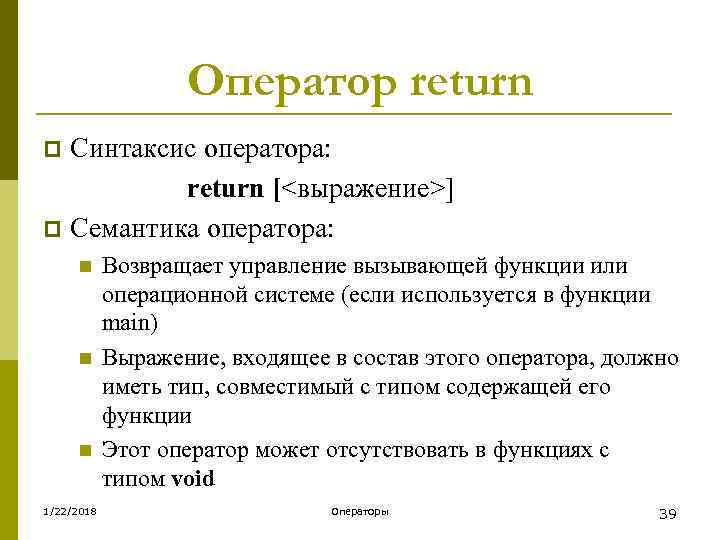 Оператор return

Синтаксис оператора:

return [<выражение>]

Семантика оператора:

Возвращает управление вызывающей функции или операционной системе (если используется в функции main)

Выражение, входящее в состав этого оператора, должно иметь тип, совместимый с типом содержащей его функции

Этот оператор может отсутствовать в функциях с типом void

1/22/2018

Операторы

39